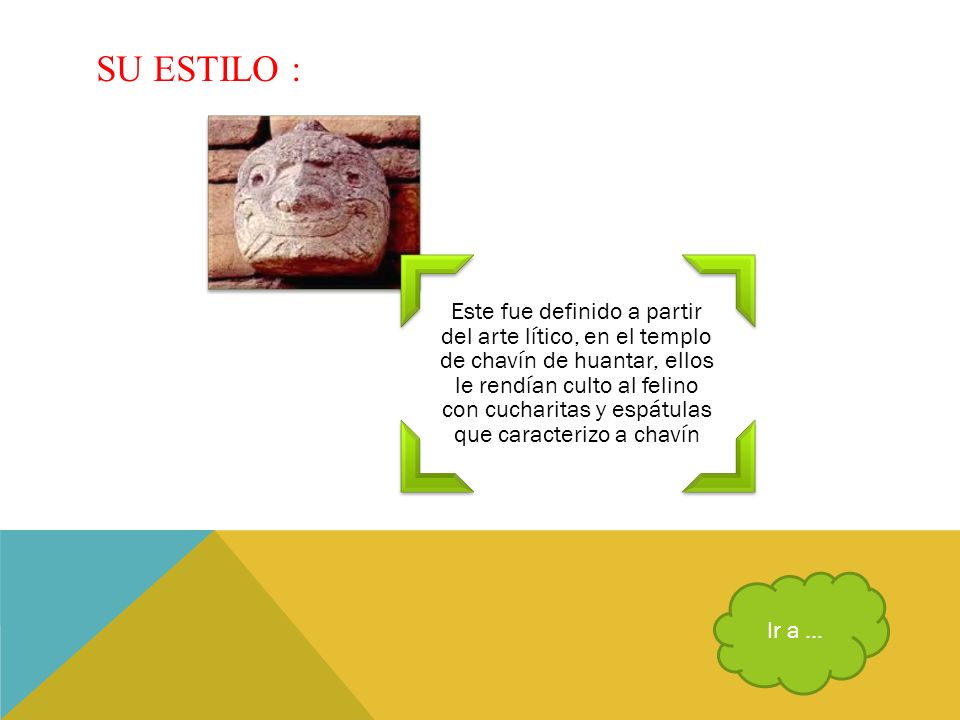 SU ESTILO :

Este fue definido a partir del arte lítico, en el templo de chavín de huantar, ellos le rendían culto al felino con cucharitas y espátulas que caracterizo a chavín

Ir a ...